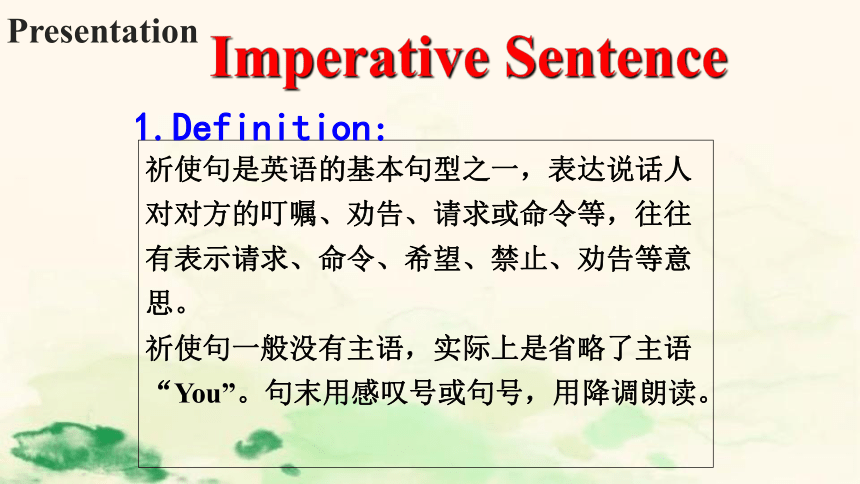 Presentation

Imperative Sentence

1.Definition:

祈使句是英语的基本句型之一，表达说话人对对方的叮嘱、劝告、请求或命令等，往往有表示请求、命令、希望、禁止、劝告等意思。

祈使句一般没有主语，实际上是省略了主语“You”。句末用感叹号或句号，用降调朗读。